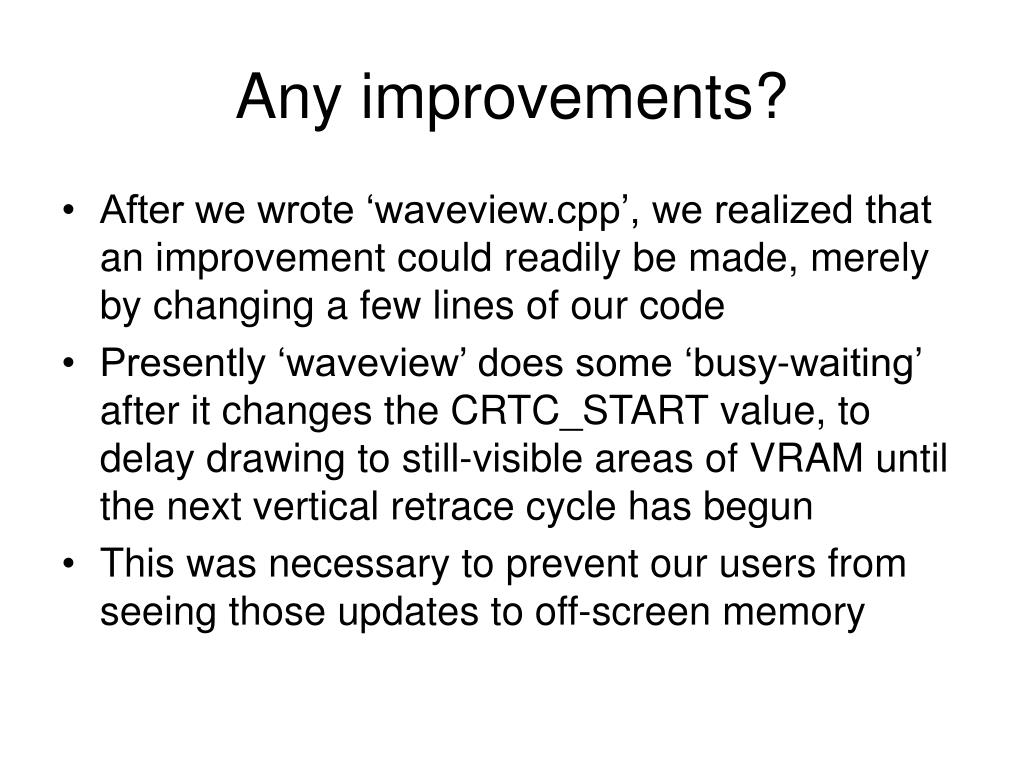 Any improvements?

• After we wrote ‘waveview.cpp’, we realized that an improvement could readily be made, merely by changing a few lines of our code

• Presently ‘waveview’ does some ‘busy-waiting’ after it changes the CRTC_START value, to delay drawing to still-visible areas of VRAM until the next vertical retrace cycle has begun

• This was necessary to prevent our users from seeing those updates to off-screen memory